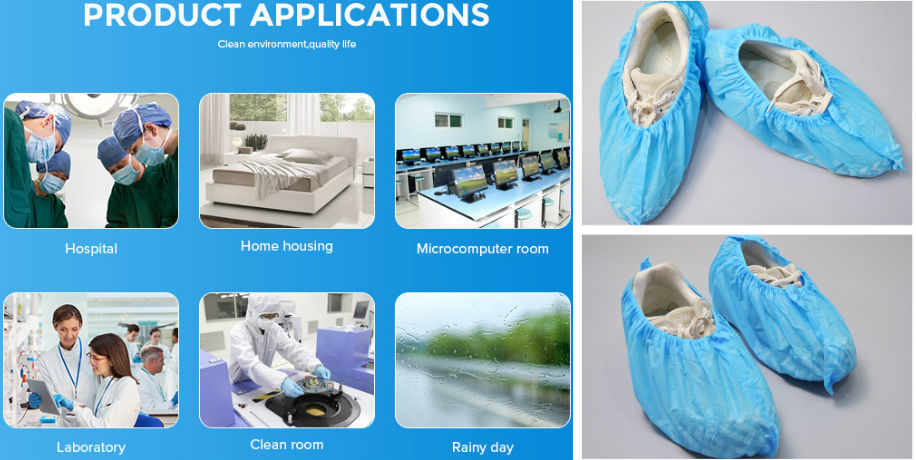 PRODUCT APPLICATIONS
Clean environment,quality life

Hospital
Home housing
Microcomputer room

Laboratory
Clean room
Rainy day